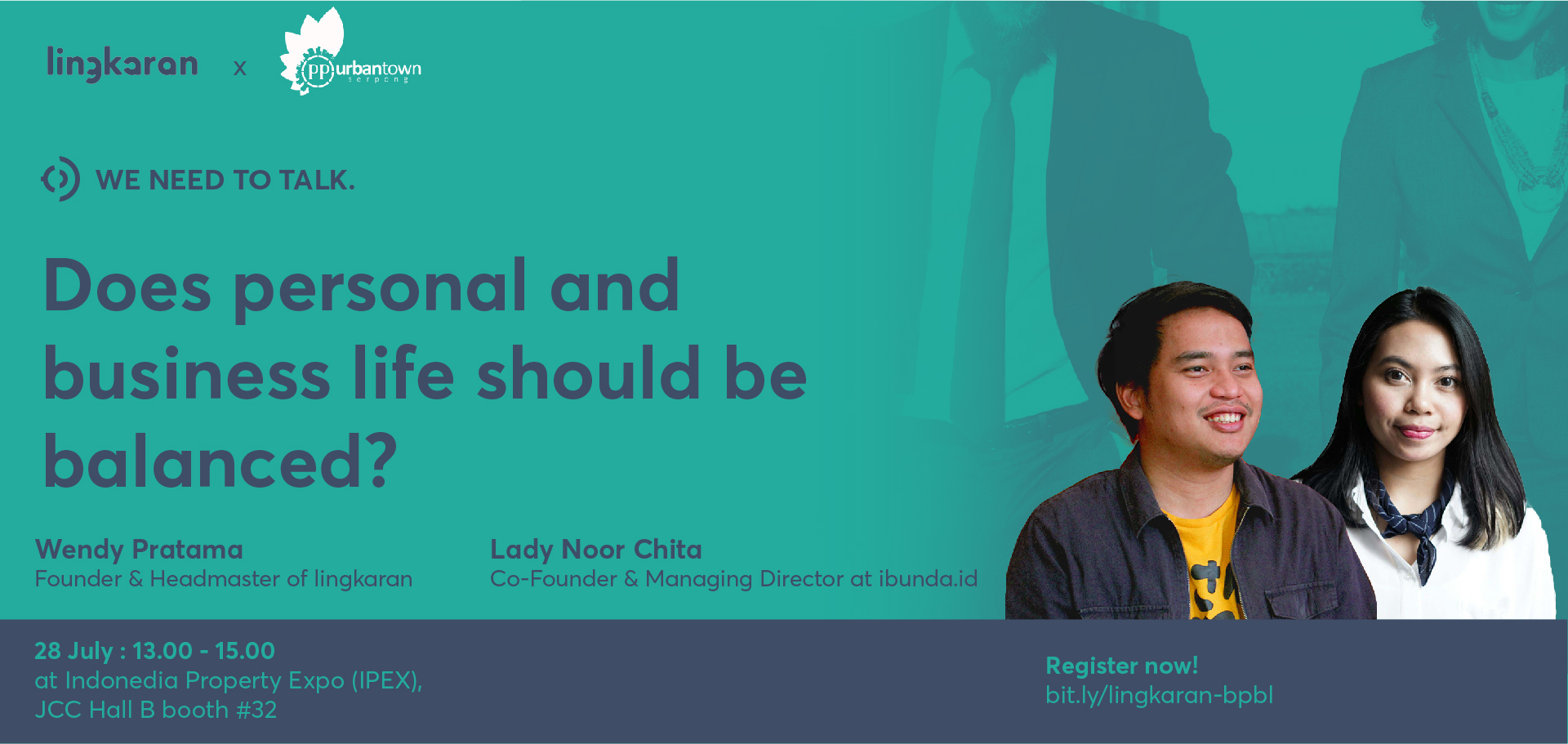 lingkaran x pp urbantown serpong

WE NEED TO TALK.

Does personal and business life should be balanced?

Wendy Pratama
Founder & Headmaster of lingkaran

Lady Noor Chita
Co-Founder & Managing Director at ibunda.id

28 July : 13.00 - 15.00
at Indonedia Property Expo (IPEX), JCC Hall B booth #32

Register now!
bit.ly/lingkaran-bpbl